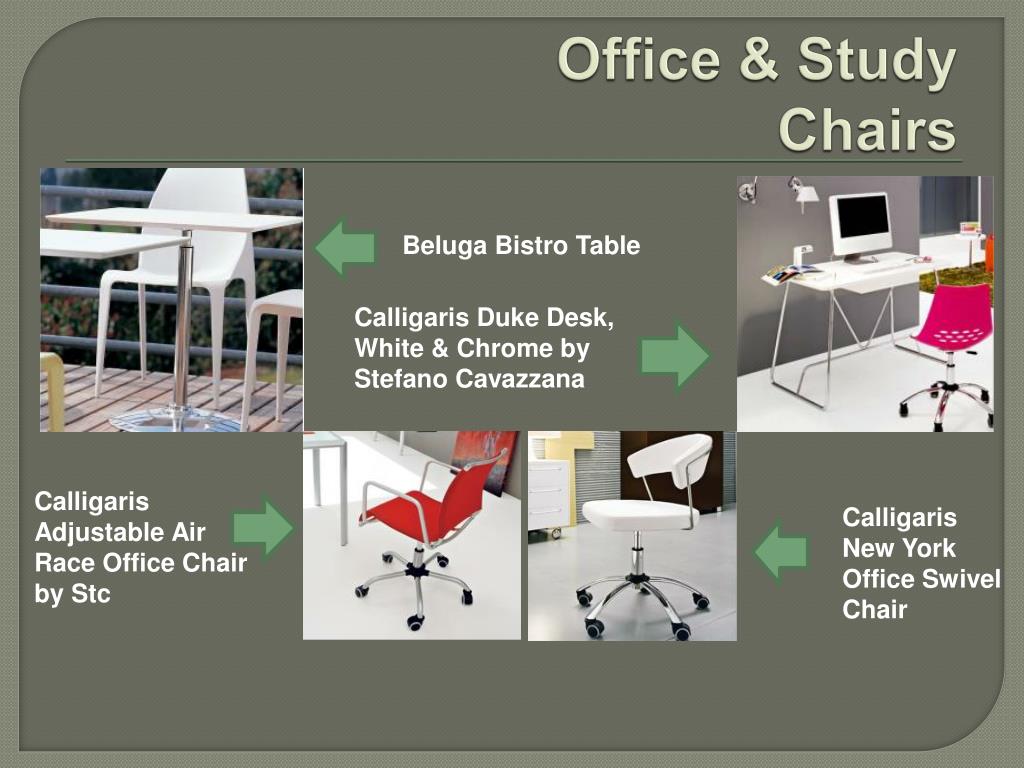 Office & Study Chairs

Beluga Bistro Table

Calligaris Duke Desk, White & Chrome by Stefano Cavazzana

Calligaris Adjustable Air Race Office Chair by Stc

Calligaris New York Office Swivel Chair